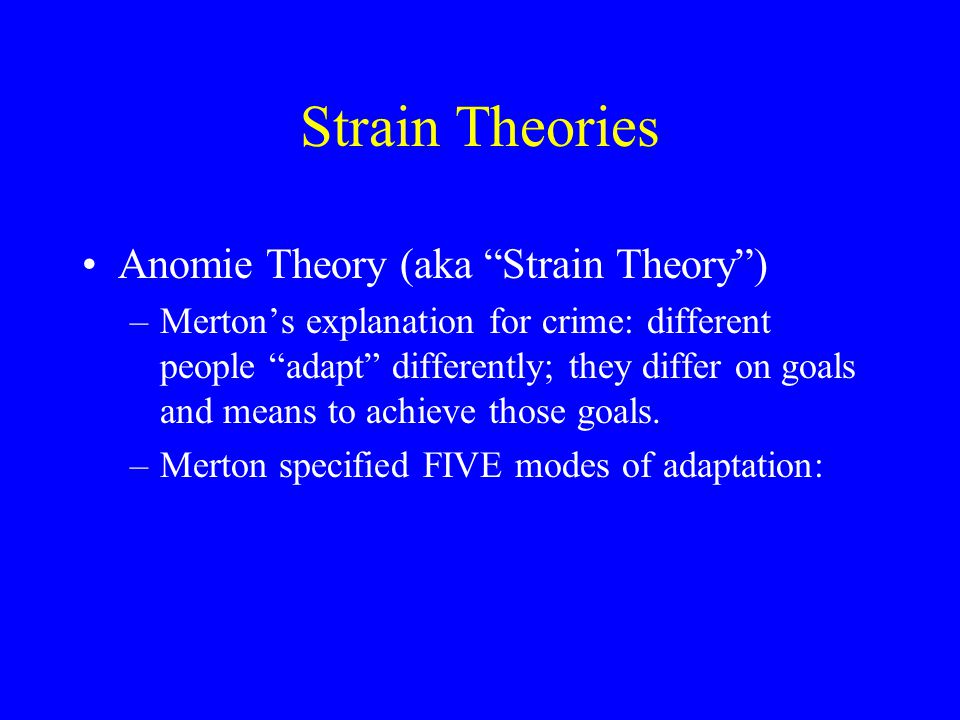 Strain Theories

• Anomie Theory (aka “Strain Theory”)

– Merton’s explanation for crime: different people “adapt” differently; they differ on goals and means to achieve those goals.

– Merton specified FIVE modes of adaptation: